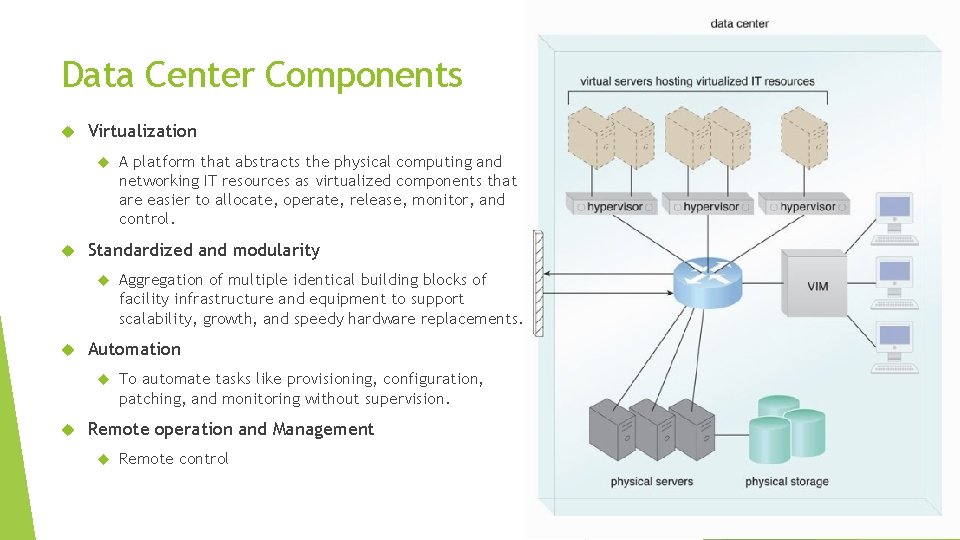 Data Center Components

Virtualization

A platform that abstracts the physical computing and networking IT resources as virtualized components that are easier to allocate, operate, release, monitor, and control.

Standardized and modularity

Aggregation of multiple identical building blocks of facility infrastructure and equipment to support scalability, growth, and speedy hardware replacements.

Automation

To automate tasks like provisioning, configuration, patching, and monitoring without supervision.

Remote operation and Management

Remote control

data center

virtual servers hosting virtualized IT resources

hypervisor

hypervisor

hypervisor

VIM

physical servers

physical storage